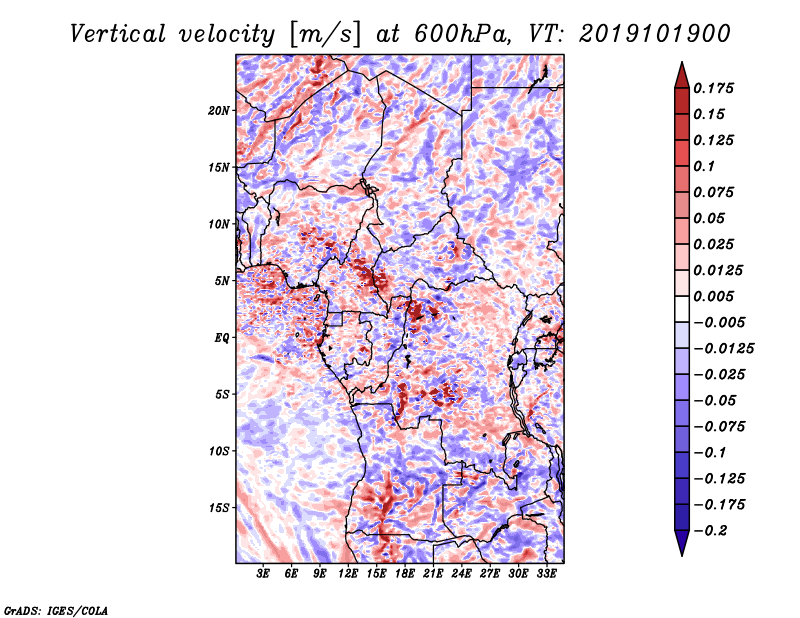 Vertical velocity [m/s] at 600hPa, VT: 2019101900

20N
15N
10N
5N
EQ
5S
10S
15S

3E 6E 9E 12E 15E 18E 21E 24E 27E 30E 33E

0.175
0.15
0.125
0.1
0.075
0.05
0.025
0.0125
0.005
−0.005
−0.0125
−0.025
−0.05
−0.075
−0.1
−0.125
−0.175
−0.2

GrADS: IGES/COLA